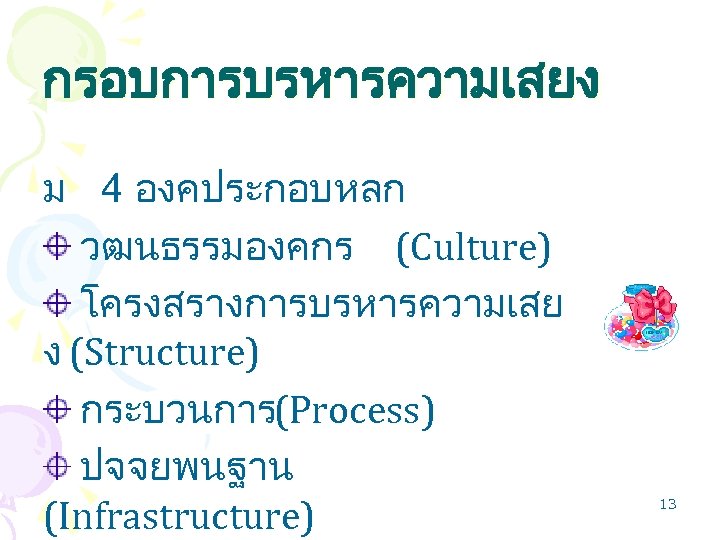 กรอบการบรหารความเสยง

ม 4 องคประกอบหลก

วฒนธรรมองคกร (Culture)

โครงสรางการบรหารความเสยง (Structure)

กระบวนการ(Process)

ปจจยพนฐาน (Infrastructure)

13